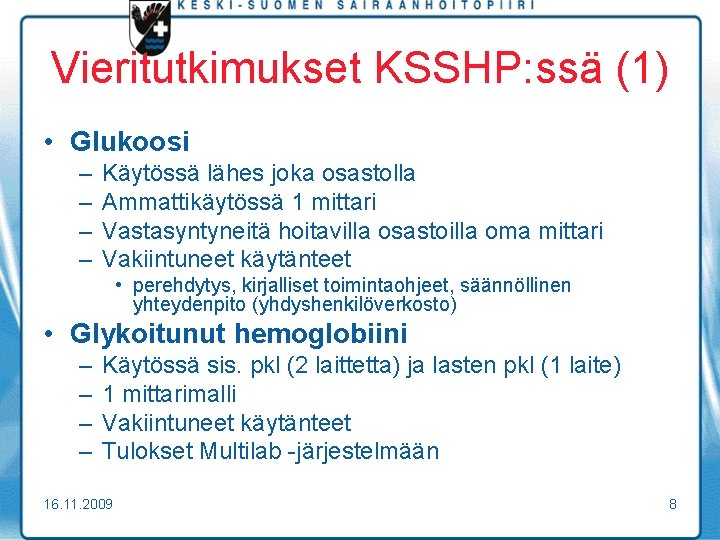 KESKI-SUOMEN SAIRAANHOITOPIIRI

Vieritutkimukset KSSHP:ssä (1)

• Glukoosi
– Käytössä lähes joka osastolla
– Ammattikäytössä 1 mittari
– Vastasyntyneitä hoitavilla osastoilla oma mittari
– Vakiintuneet käytänteet
• perehdytys, kirjalliset toimintaohjeet, säännöllinen yhteydenpito (yhdyshenkilöverkosto)
• Glykoitunut hemoglobiini
– Käytössä sis. pkl (2 laittetta) ja lasten pkl (1 laite)
– 1 mittarimalli
– Vakiintuneet käytänteet
– Tulokset Multilab -järjestelmään

16.11.2009

8